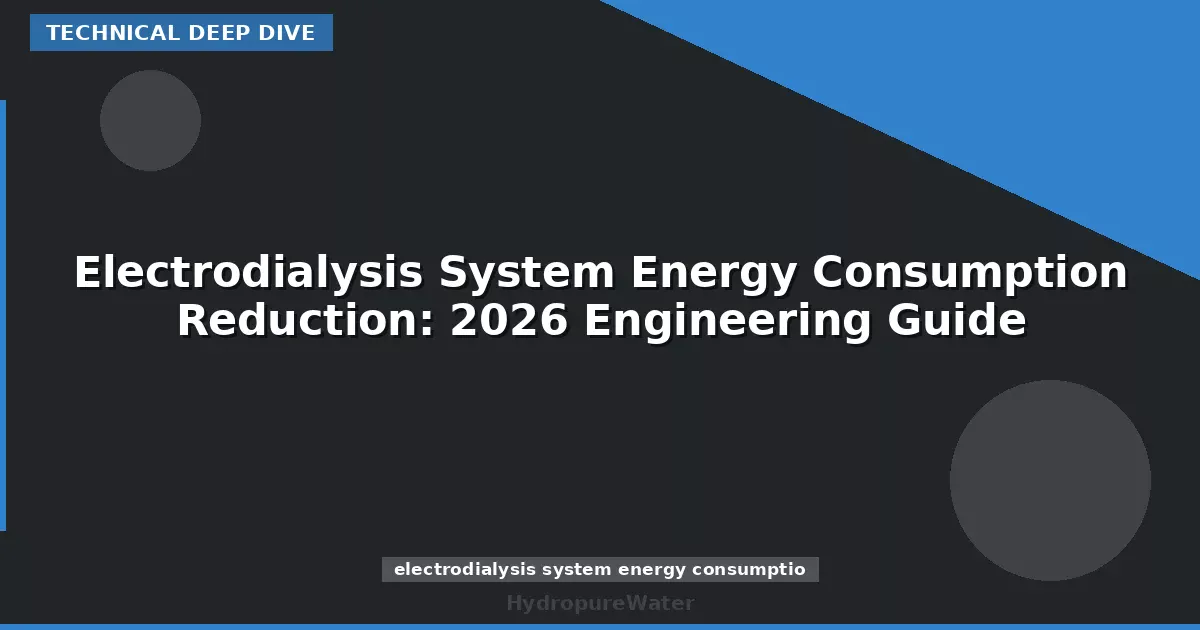 TECHNICAL DEEP DIVE

Electrodialysis System Energy Consumption Reduction: 2026 Engineering Guide

electrodialysis system energy consumptio

HydropureWater